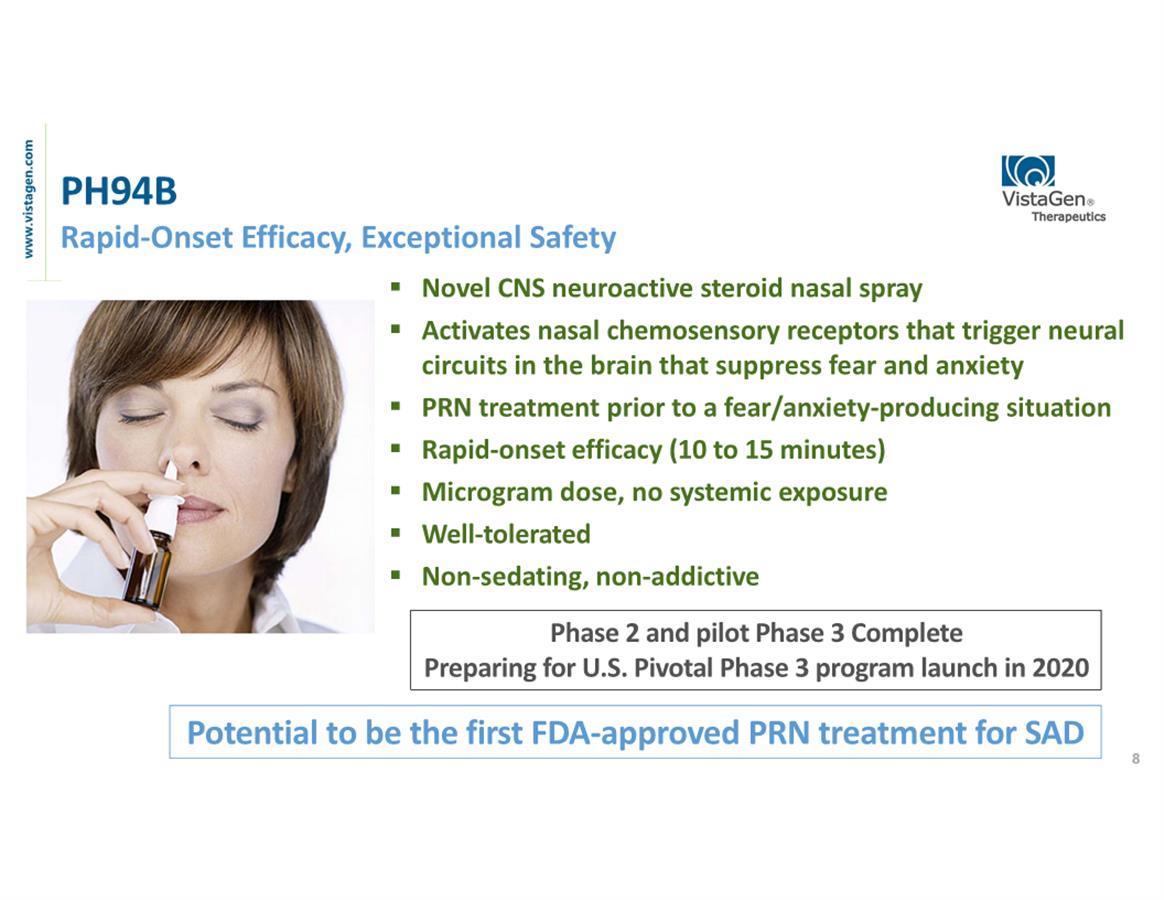 www.vistagen.com

PH94B
Rapid-Onset Efficacy, Exceptional Safety

VistaGen®
Therapeutics

▪ Novel CNS neuroactive steroid nasal spray
▪ Activates nasal chemosensory receptors that trigger neural circuits in the brain that suppress fear and anxiety
▪ PRN treatment prior to a fear/anxiety-producing situation
▪ Rapid-onset efficacy (10 to 15 minutes)
▪ Microgram dose, no systemic exposure
▪ Well-tolerated
▪ Non-sedating, non-addictive

Phase 2 and pilot Phase 3 Complete
Preparing for U.S. Pivotal Phase 3 program launch in 2020

Potential to be the first FDA-approved PRN treatment for SAD

8